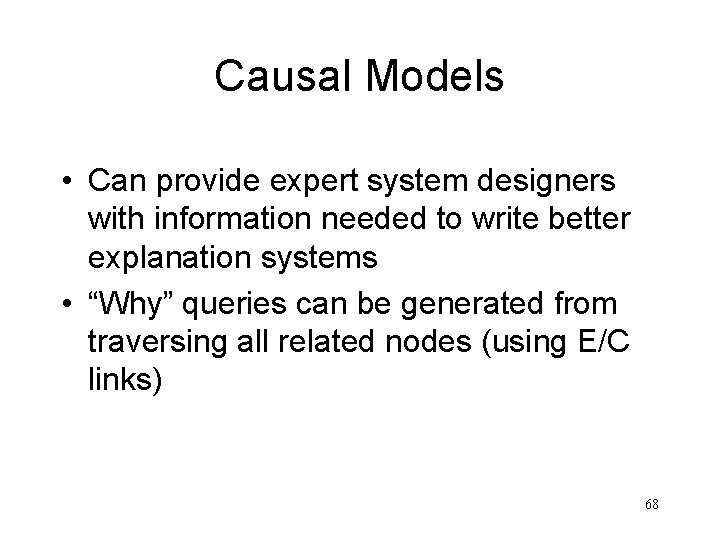 Causal Models

• Can provide expert system designers with information needed to write better explanation systems
• “Why” queries can be generated from traversing all related nodes (using E/C links)

68